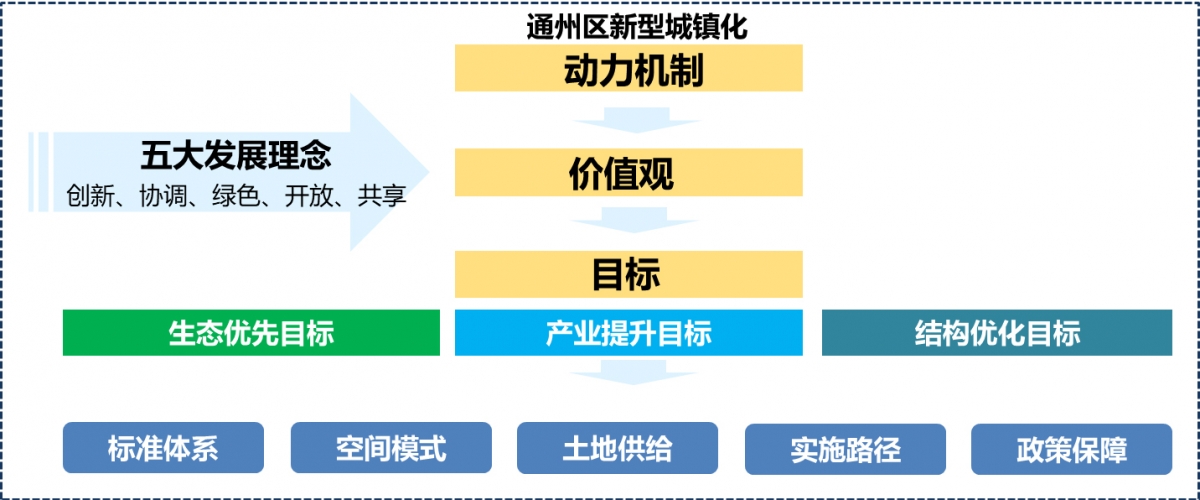 通州区新型城镇化

动力机制

五大发展理念
创新、协调、绿色、开放、共享

价值观

目标

生态优先目标

产业提升目标

结构优化目标

标准体系

空间模式

土地供给

实施路径

政策保障